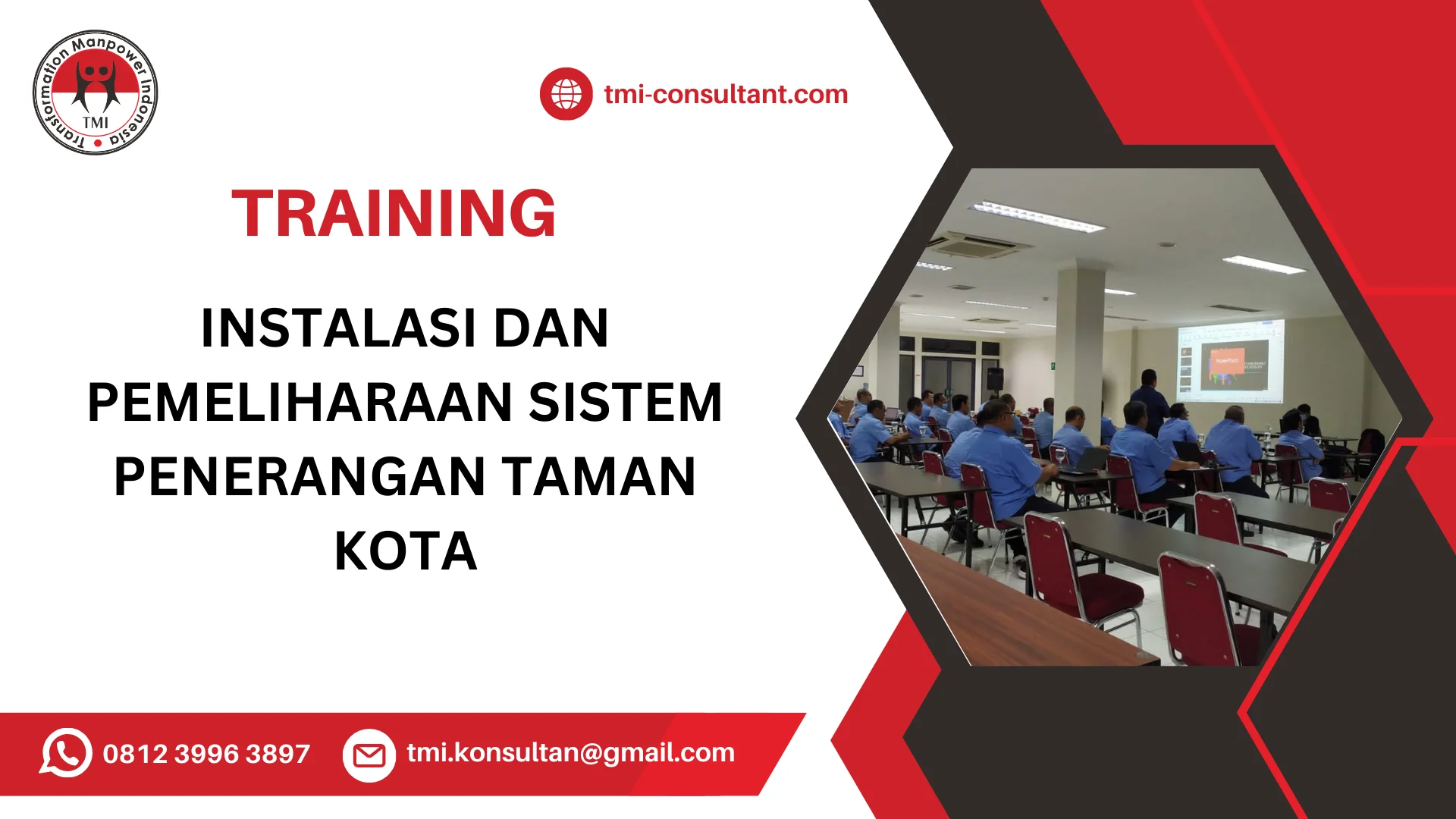 Transformation Manpower Indonesia
TMI

tmi-consultant.com

TRAINING

INSTALASI DAN PEMELIHARAAN SISTEM PENERANGAN TAMAN KOTA

0812 3996 3897

tmi.konsultan@gmail.com